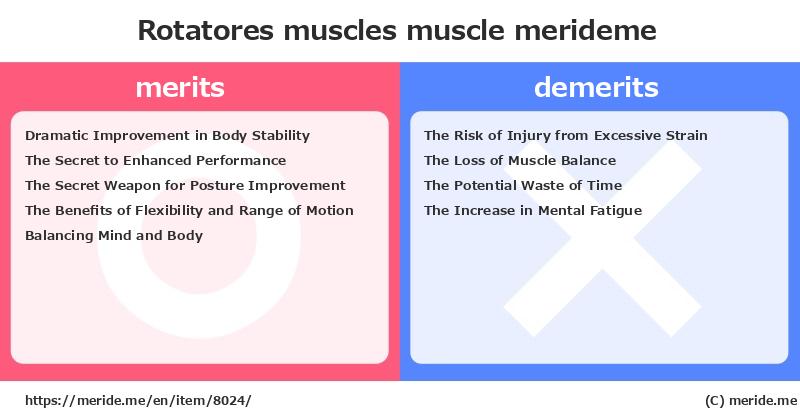 Rotatores muscles muscle merideme

merits

Dramatic Improvement in Body Stability
The Secret to Enhanced Performance
The Secret Weapon for Posture Improvement
The Benefits of Flexibility and Range of Motion
Balancing Mind and Body

demerits

The Risk of Injury from Excessive Strain
The Loss of Muscle Balance
The Potential Waste of Time
The Increase in Mental Fatigue

https://meride.me/en/item/8024/

(C) meride.me